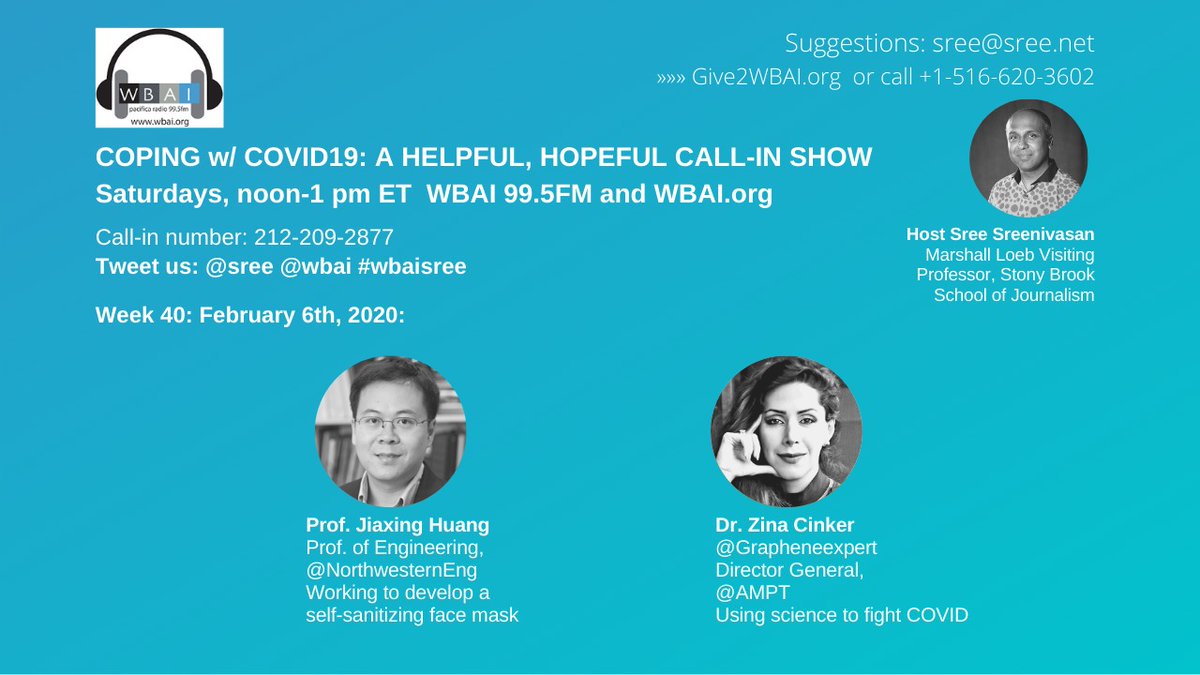 WBAI
pacifica radio 99.5fm
www.wbai.org

Suggestions: sree@sree.net
»»» Give2WBAI.org or call +1-516-620-3602

COPING w/ COVID19: A HELPFUL, HOPEFUL CALL-IN SHOW
Saturdays, noon-1 pm ET WBAI 99.5FM and WBAI.org

Call-in number: 212-209-2877
Tweet us: @sree @wbai #wbaisree

Week 40: February 6th, 2020:

Host Sree Sreenivasan
Marshall Loeb Visiting Professor, Stony Brook School of Journalism

Prof. Jiaxing Huang
Prof. of Engineering, @NorthwesternEng
Working to develop a self-sanitizing face mask

Dr. Zina Cinker
@Grapheneexpert
Director General, @AMPT
Using science to fight COVID